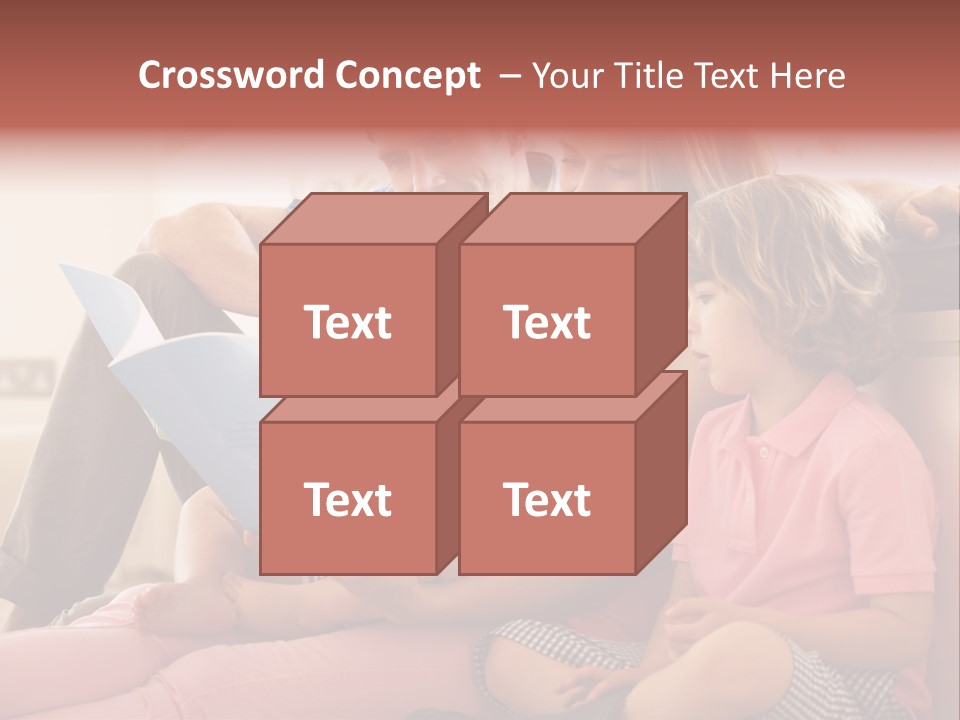 Crossword Concept – Your Title Text Here

Text

Text

Text

Text